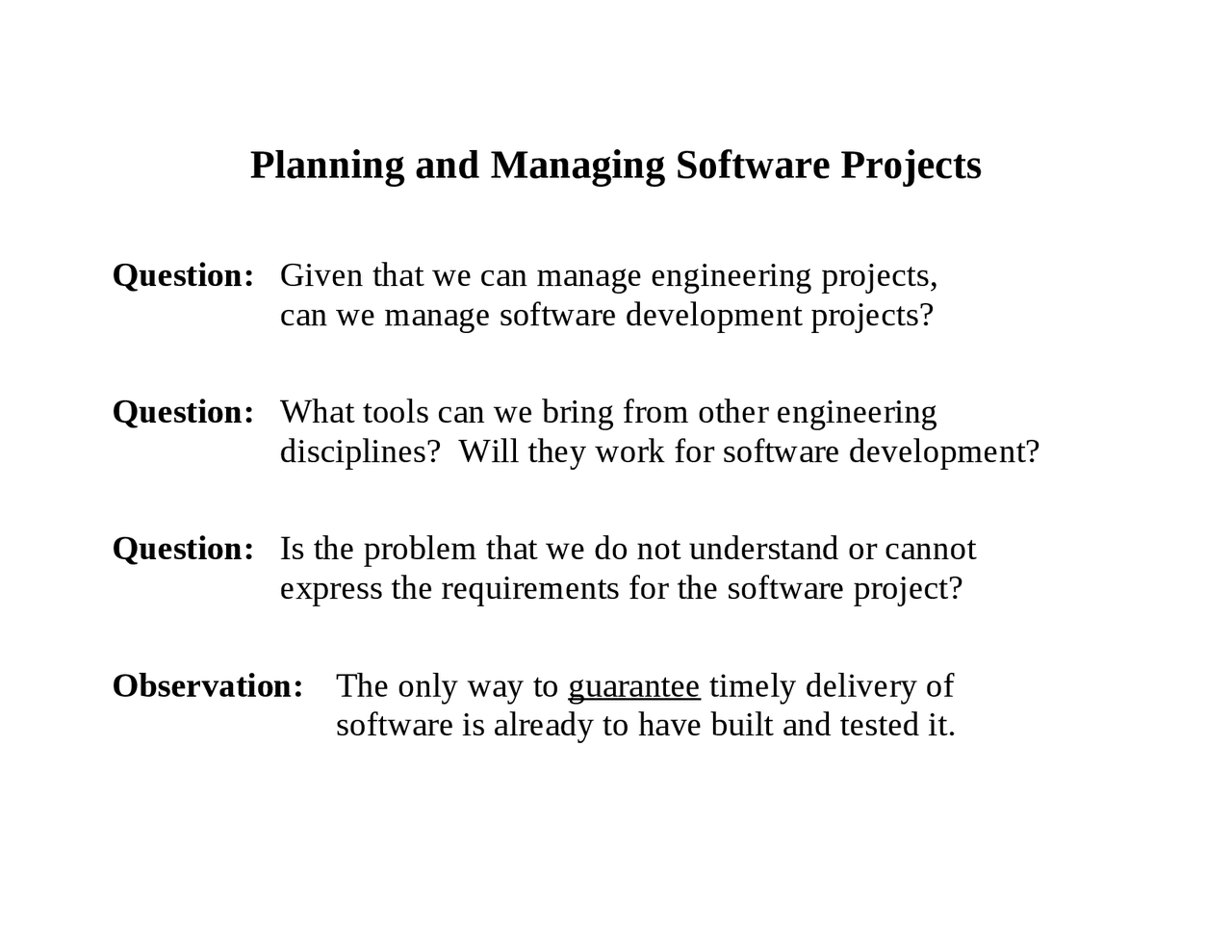 Planning and Managing Software Projects

Question: Given that we can manage engineering projects, can we manage software development projects?

Question: What tools can we bring from other engineering disciplines? Will they work for software development?

Question: Is the problem that we do not understand or cannot express the requirements for the software project?

Observation: The only way to guarantee timely delivery of software is already to have built and tested it.